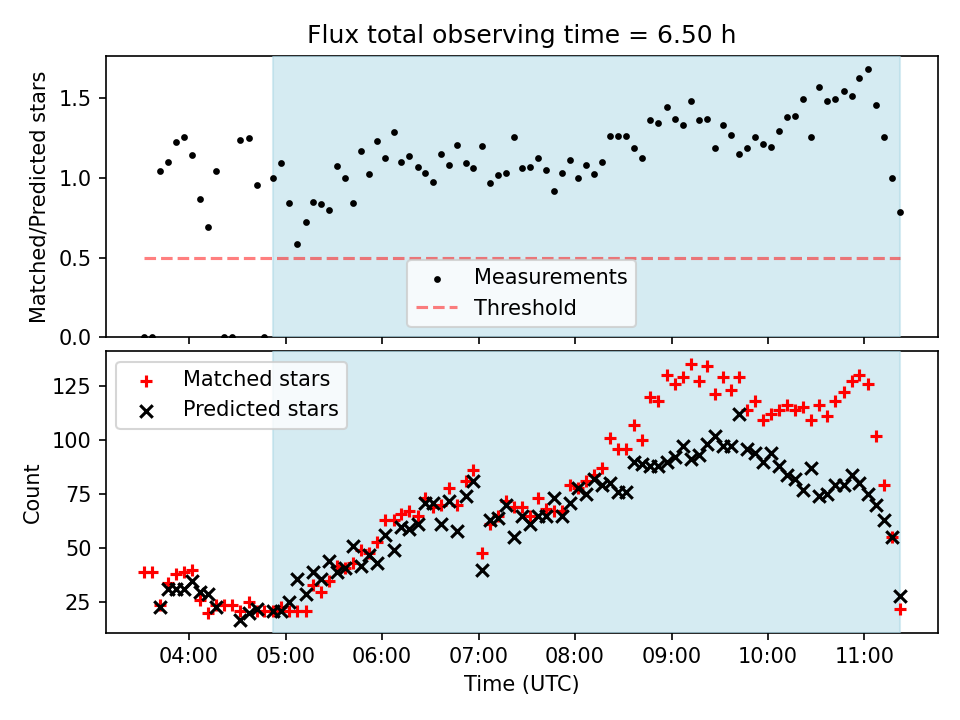 Flux total observing time = 6.50 h

Matched/Predicted stars

1.5
1.0
0.5
0.0

Measurements
Threshold

Matched stars
Predicted stars

Count

125
100
75
50
25

04:00
05:00
06:00
07:00
08:00
09:00
10:00
11:00

Time (UTC)